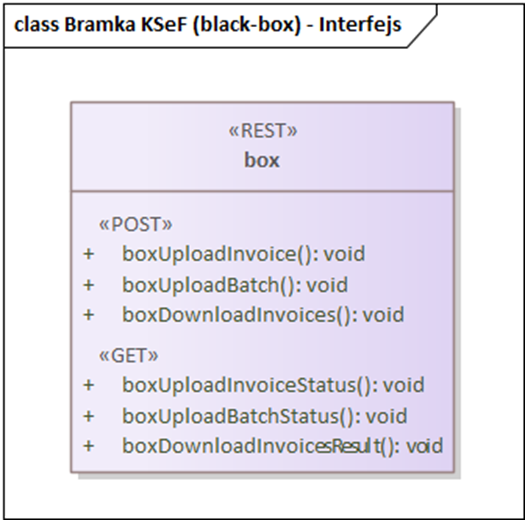 class Bramka KSeF (black-box) - Interfejs

«REST»
box

«POST»
+ boxUploadInvoice(): void
+ boxUploadBatch(): void
+ boxDownloadInvoices(): void

«GET»
+ boxUploadInvoiceStatus(): void
+ boxUploadBatchStatus(): void
+ boxDownloadInvoicesResult(): void